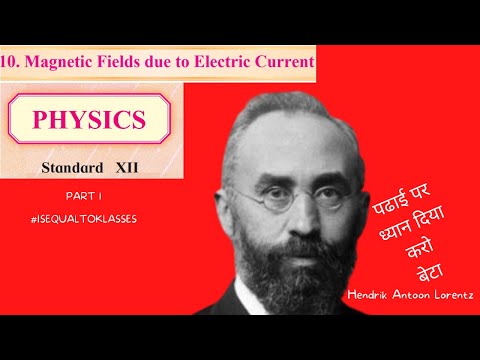 10. Magnetic Fields due to Electric Current

PHYSICS

Standard XII

PART 1

#ISEQUALTOKLASSES

पढाई पर ध्यान दिया करो बेटा

Hendrik Antoon Lorentz